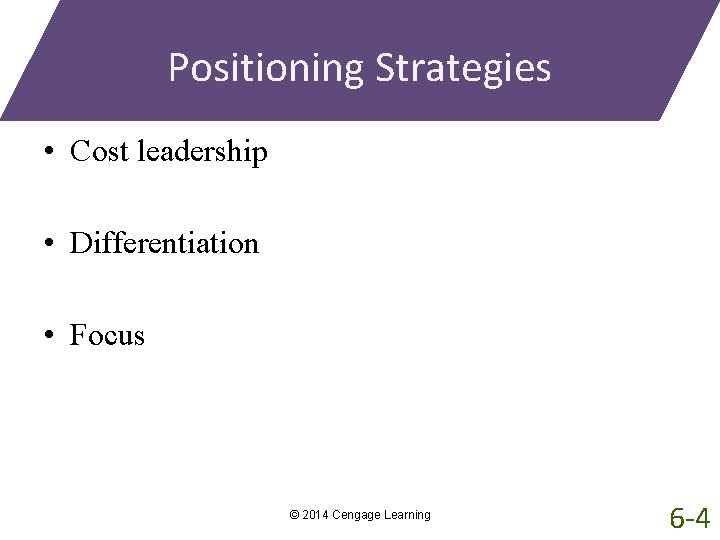 Positioning Strategies

• Cost leadership

• Differentiation

• Focus

© 2014 Cengage Learning

6-4